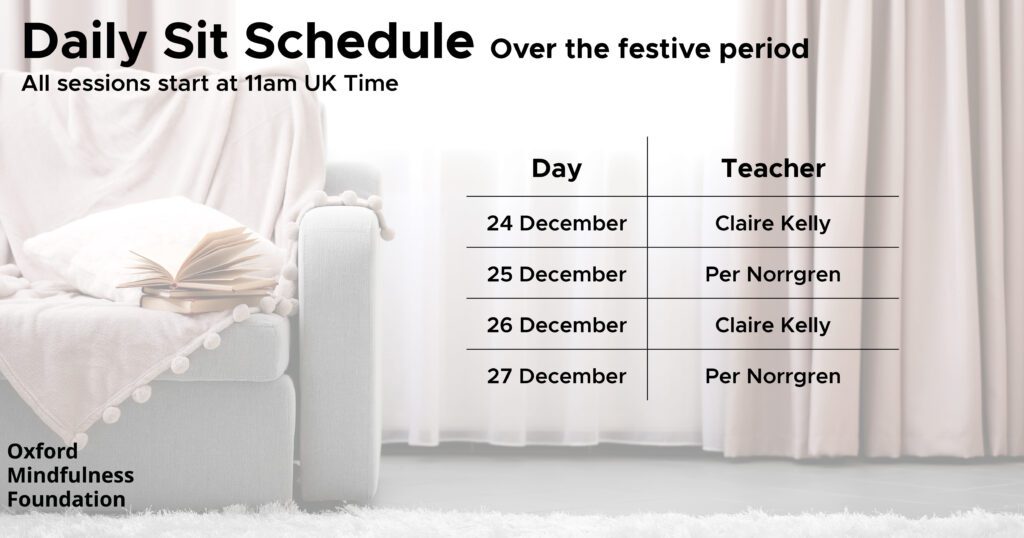 Daily Sit Schedule Over the festive period
All sessions start at 11am UK Time

| Day | Teacher |
|---|---|
| 24 December | Claire Kelly |
| 25 December | Per Norrgren |
| 26 December | Claire Kelly |
| 27 December | Per Norrgren |

Oxford Mindfulness Foundation